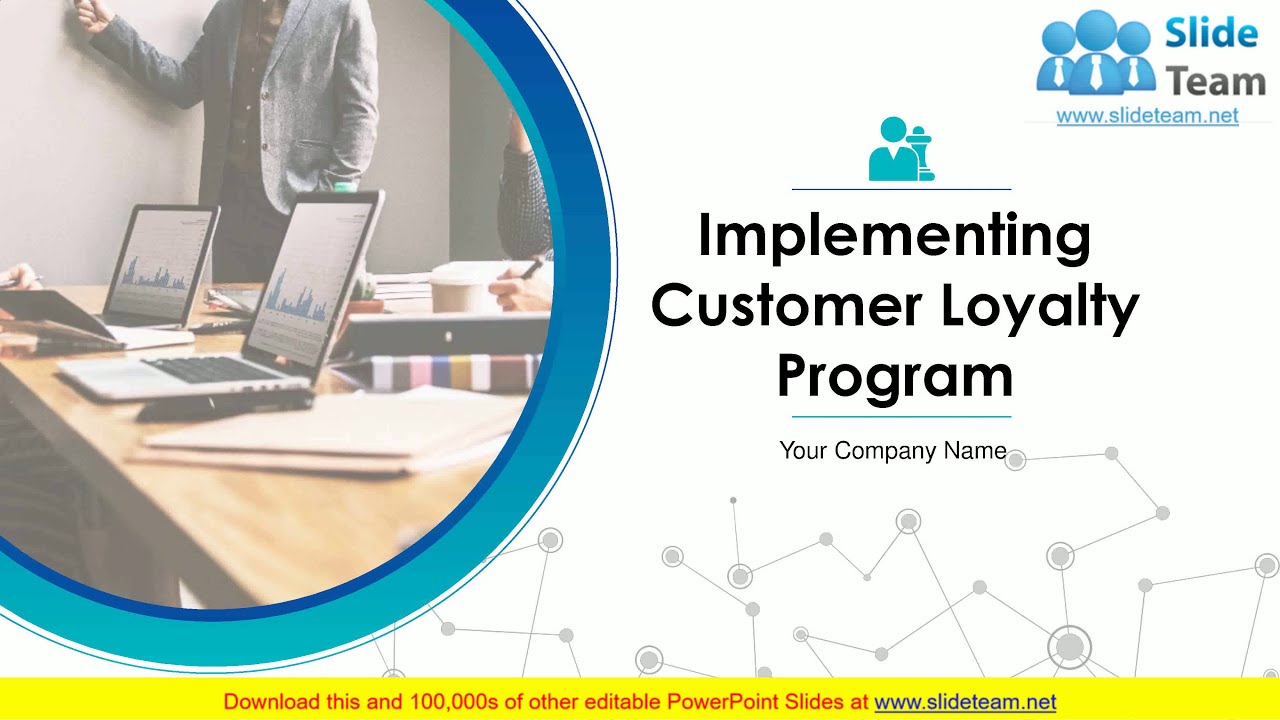 Slide Team
www.slideteam.net

Implementing Customer Loyalty Program

Your Company Name

Download this and 100,000s of other editable PowerPoint Slides at www.slideteam.net